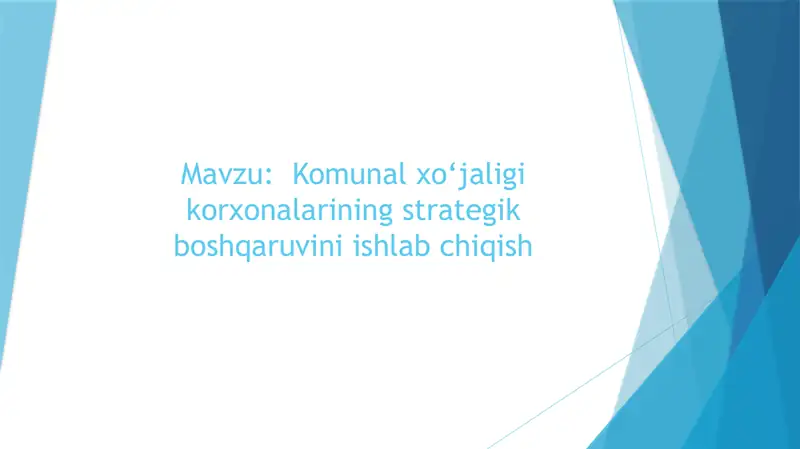 Mavzu: Komunal xo‘jaligi korxonalarining strategik boshqaruvini ishlab chiqish